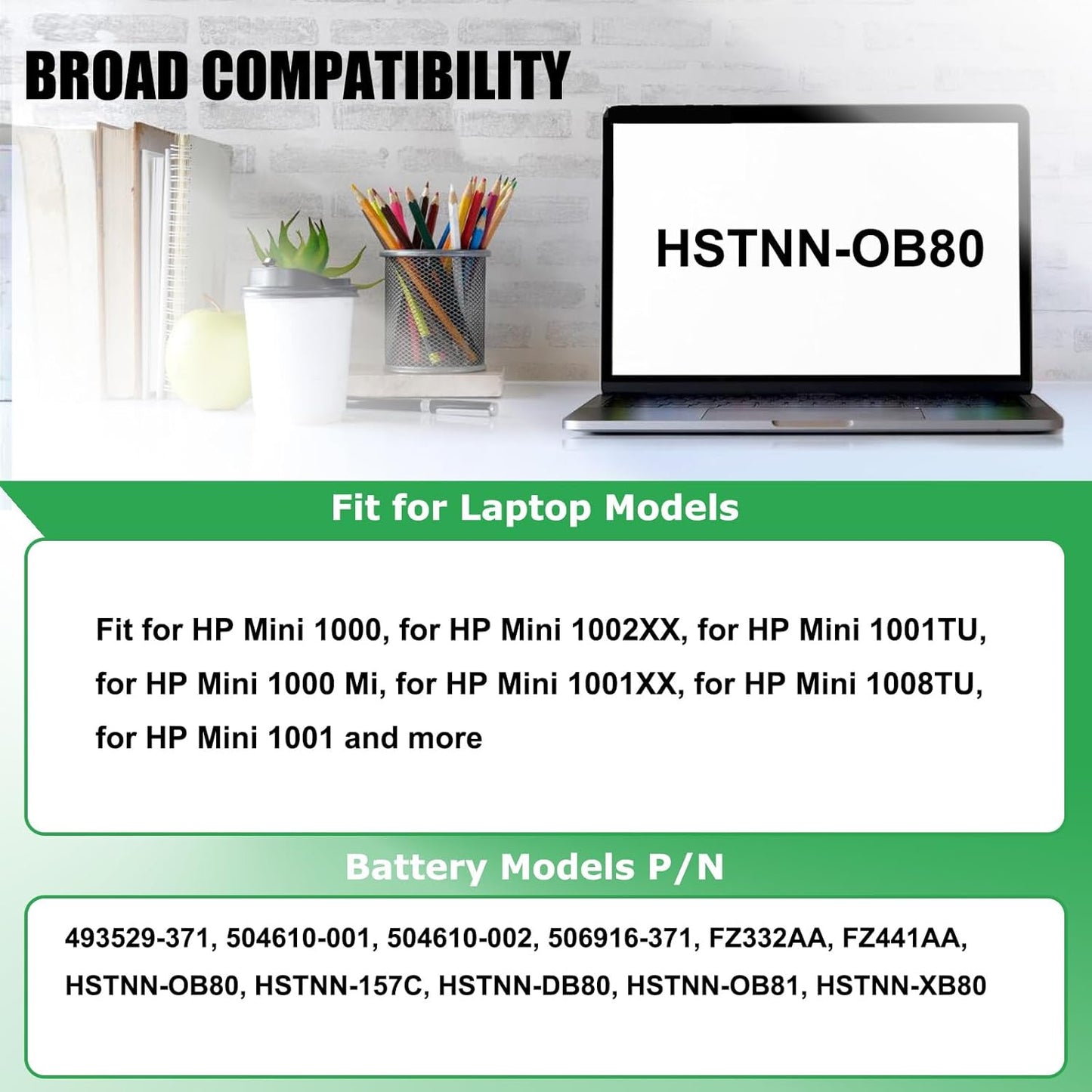 BROAD COMPATIBILITY

HSTNN-OB80

Fit for Laptop Models

Fit for HP Mini 1000, for HP Mini 1002XX, for HP Mini 1001TU, for HP Mini 1000 Mi, for HP Mini 1001XX, for HP Mini 1008TU, for HP Mini 1001 and more

Battery Models P/N

493529-371, 504610-001, 504610-002, 506916-371, FZ332AA, FZ441AA, HSTNN-OB80, HSTNN-157C, HSTNN-DB80, HSTNN-OB81, HSTNN-XB80